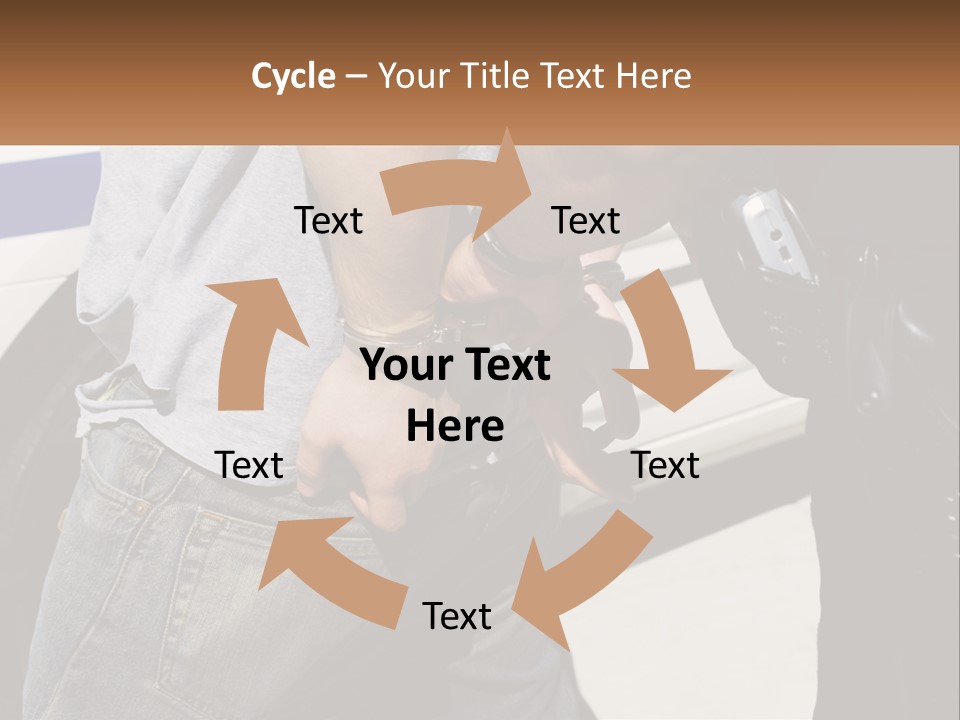 Cycle – Your Title Text Here

Text

Text

Your Text Here

Text

Text

Text